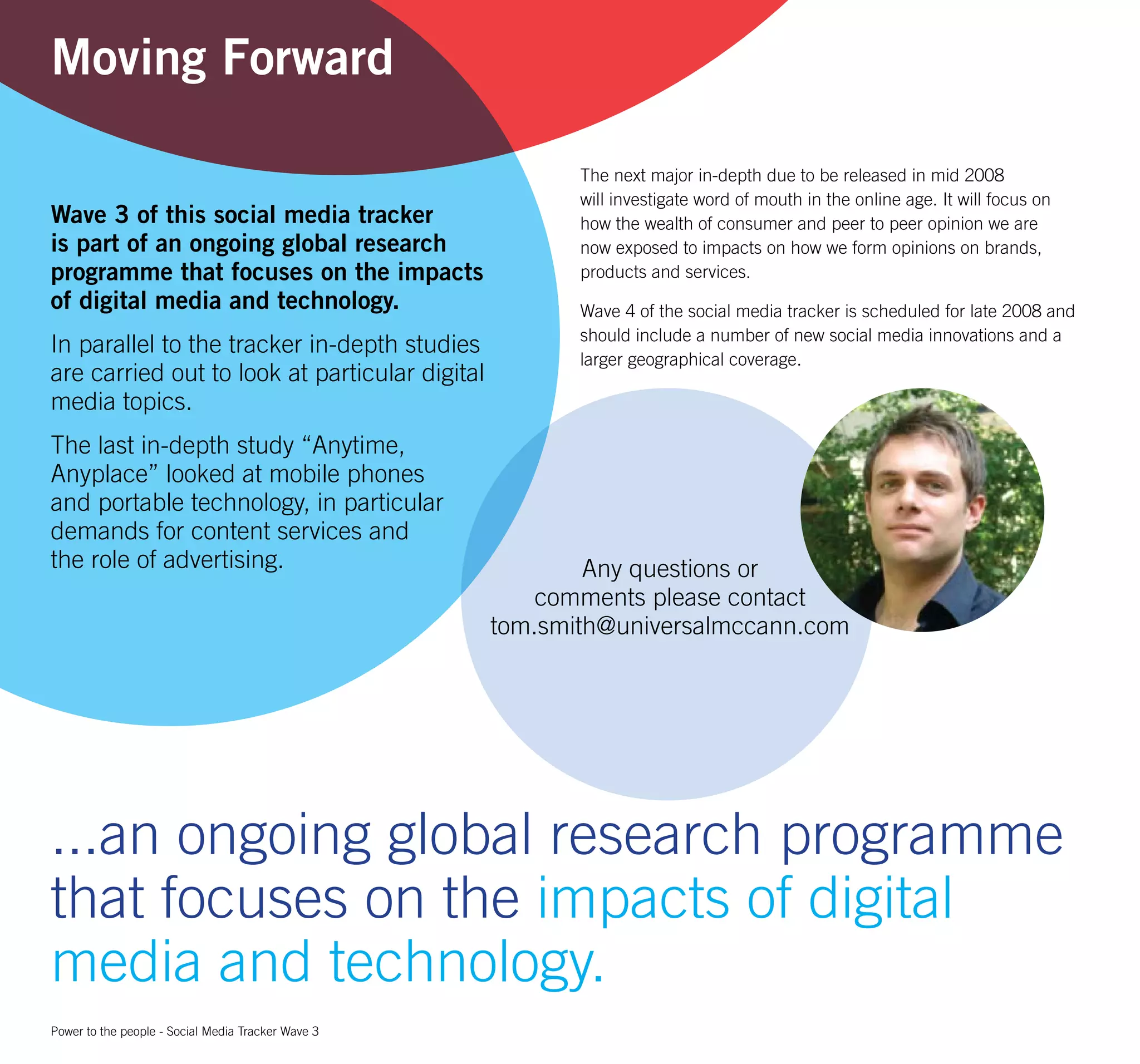 Moving Forward

Wave 3 of this social media tracker is part of an ongoing global research programme that focuses on the impacts of digital media and technology.

In parallel to the tracker in-depth studies are carried out to look at particular digital media topics.

The last in-depth study “Anytime, Anyplace” looked at mobile phones and portable technology, in particular demands for content services and the role of advertising.

The next major in-depth due to be released in mid 2008 will investigate word of mouth in the online age. It will focus on how the wealth of consumer and peer to peer opinion we are now exposed to impacts on how we form opinions on brands, products and services.

Wave 4 of the social media tracker is scheduled for late 2008 and should include a number of new social media innovations and a larger geographical coverage.

Any questions or comments please contact tom.smith@universalmccann.com

...an ongoing global research programme that focuses on the impacts of digital media and technology.

Power to the people - Social Media Tracker Wave 3